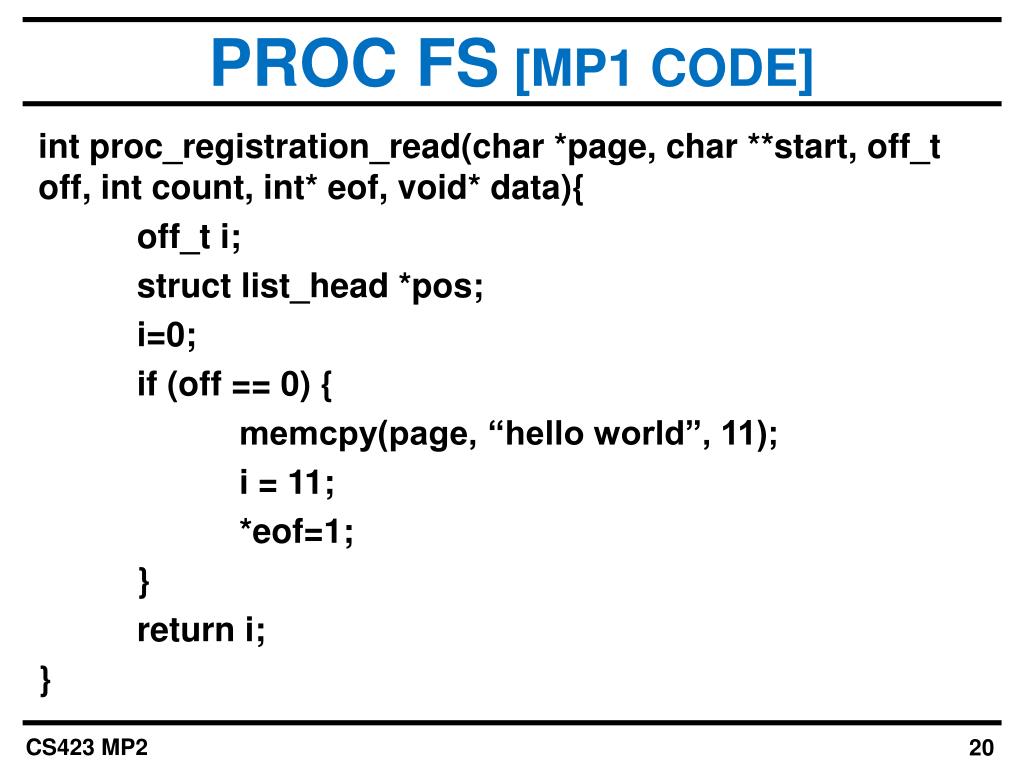 PROC FS [MP1 CODE]

int proc_registration_read(char *page, char **start, off_t off, int count, int* eof, void* data){
off_t i;
struct list_head *pos;
i=0;
if (off == 0) {
memcpy(page, “hello world”, 11);
i = 11;
*eof=1;
}
return i;
}

CS423 MP2

20